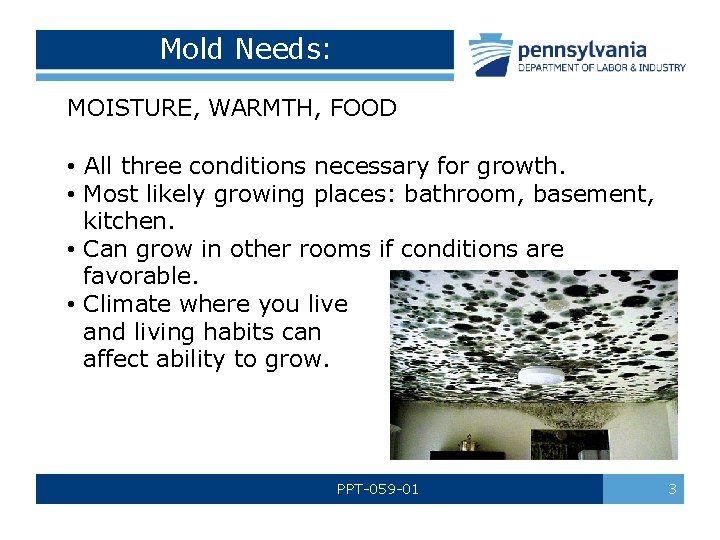 Mold Needs:

pennsylvania
DEPARTMENT OF LABOR & INDUSTRY

MOISTURE, WARMTH, FOOD

• All three conditions necessary for growth.
• Most likely growing places: bathroom, basement, kitchen.
• Can grow in other rooms if conditions are favorable.
• Climate where you live and living habits can affect ability to grow.

PPT-059-01

3